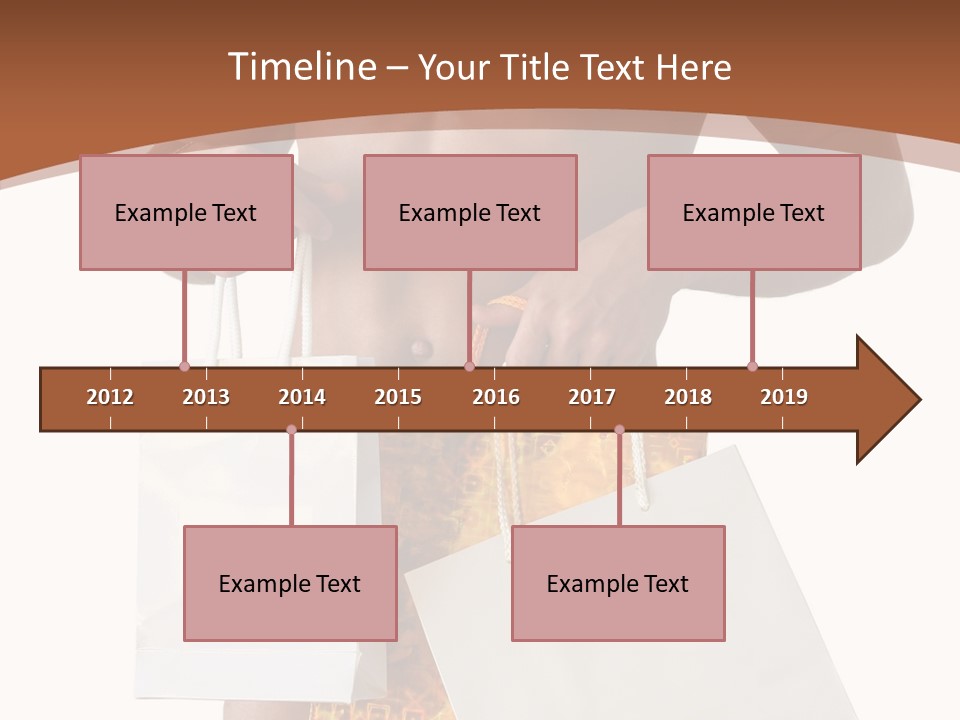 Timeline – Your Title Text Here

Example Text

Example Text

Example Text

2012
2013
2014
2015
2016
2017
2018
2019

Example Text

Example Text